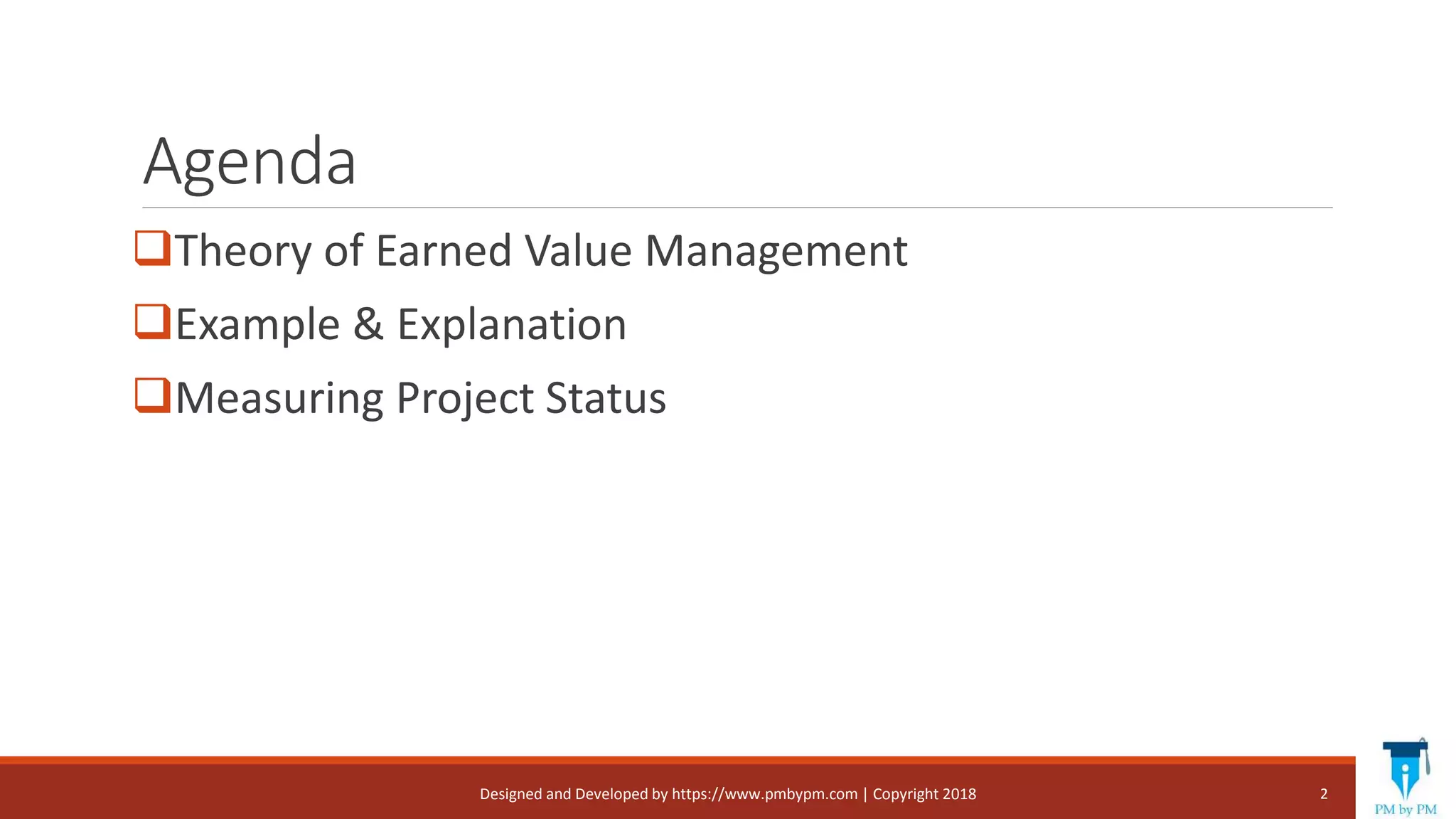 Agenda

❑Theory of Earned Value Management

❑Example & Explanation

❑Measuring Project Status

Designed and Developed by https://www.pmbypm.com | Copyright 2018

2

PM by PM